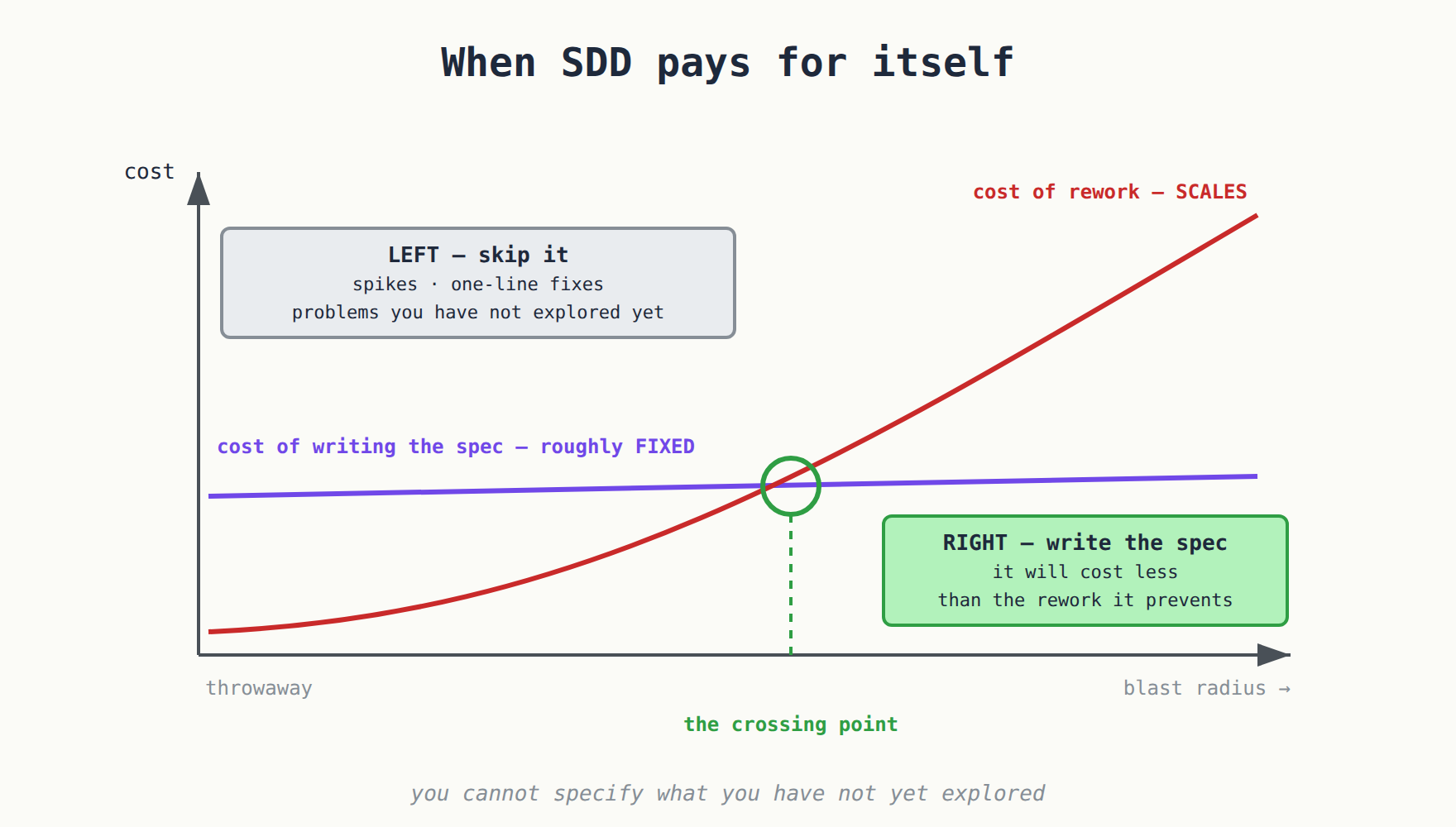 When SDD pays for itself

cost

cost of rework — SCALES

LEFT — skip it
spikes · one-line fixes
problems you have not explored yet

cost of writing the spec — roughly FIXED

RIGHT — write the spec
it will cost less
than the rework it prevents

throwaway

blast radius →

the crossing point

you cannot specify what you have not yet explored